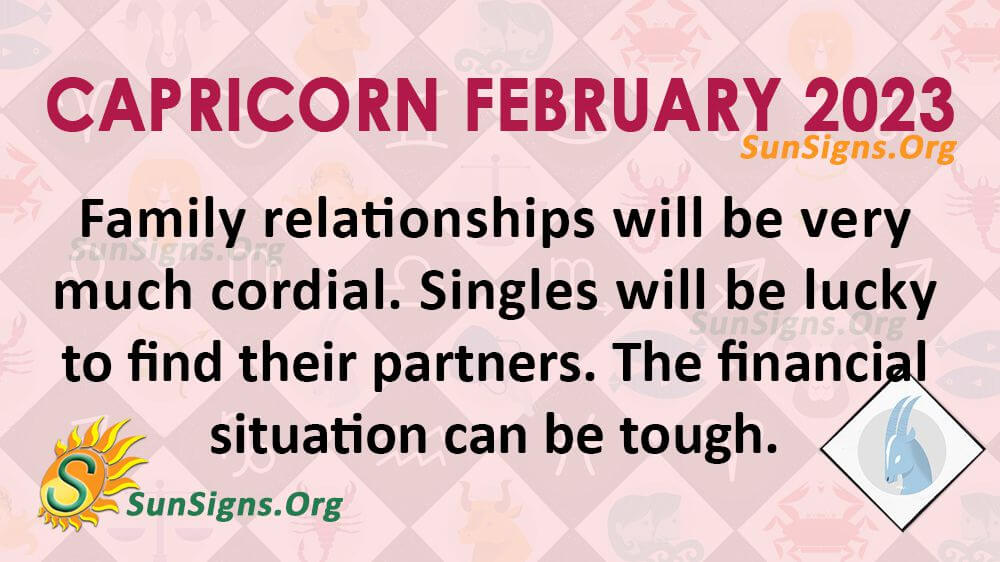 CAPRICORN FEBRUARY 2023
SunSigns.Org

Family relationships will be very much cordial. Singles will be lucky to find their partners. The financial situation can be tough.

SunSigns.Org
SunSigns.Org

S SunSigns.Org